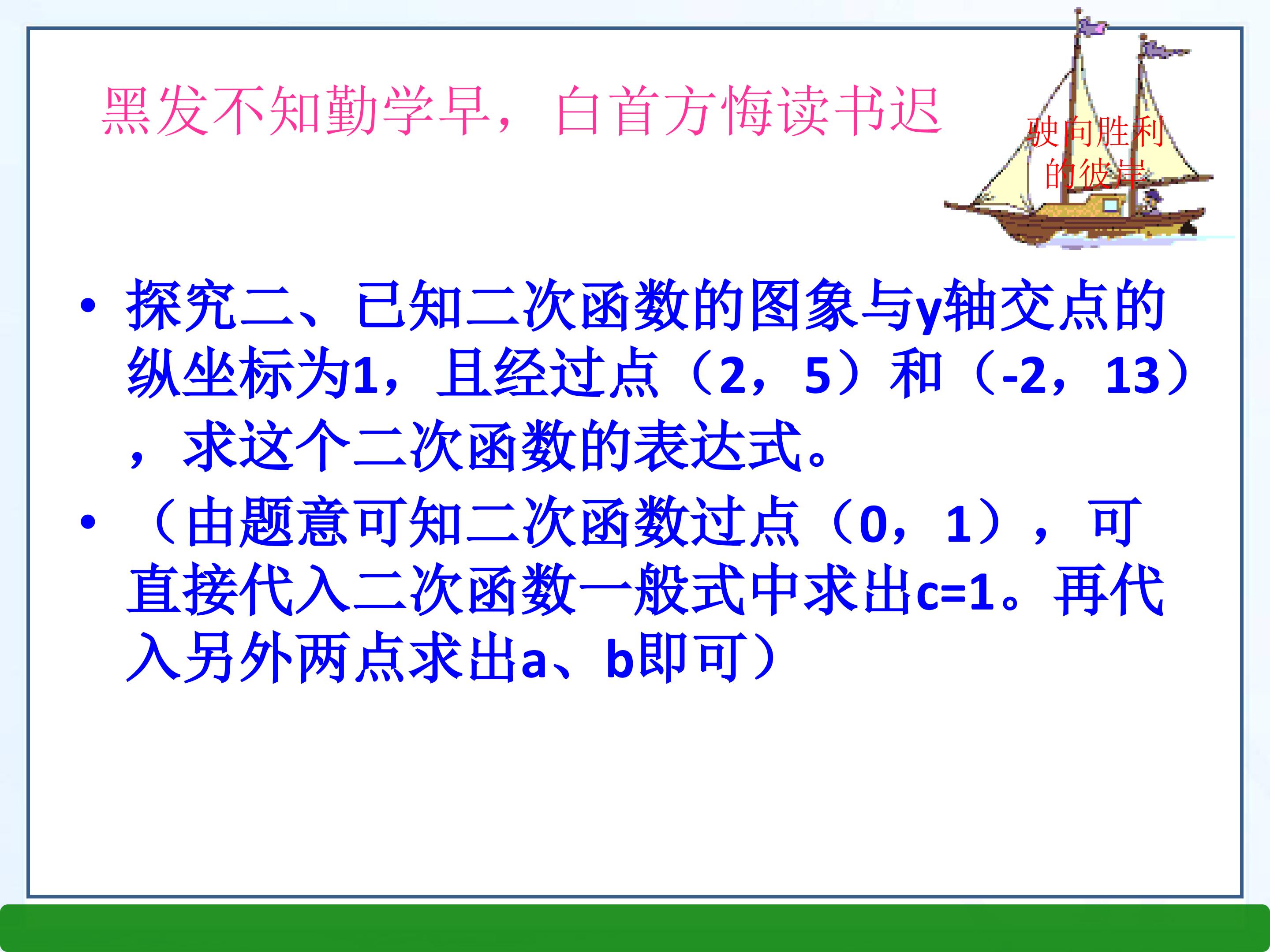 黑发不知勤学早，白首方悔读书迟

驶向胜利的彼岸

• 探究二、已知二次函数的图象与y轴交点的纵坐标为1，且经过点（2，5）和（-2，13），求这个二次函数的表达式。

• （由题意可知二次函数过点（0，1），可直接代入二次函数一般式中求出c=1。再代入另外两点求出a、b即可）